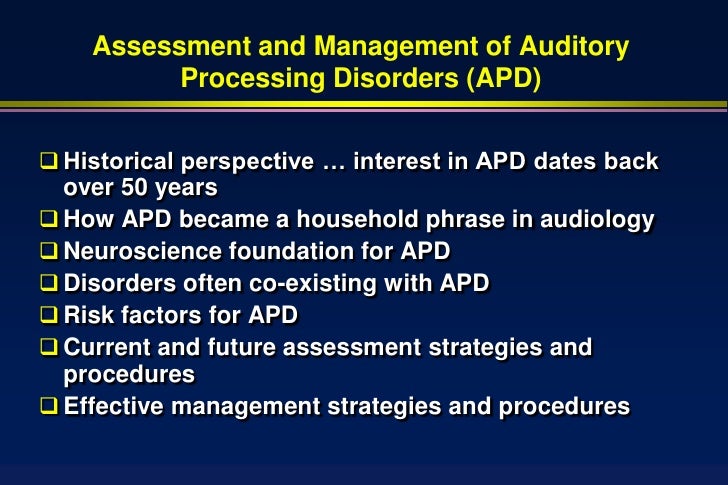 Assessment and Management of Auditory Processing Disorders (APD)

❑ Historical perspective … interest in APD dates back over 50 years
❑ How APD became a household phrase in audiology
❑ Neuroscience foundation for APD
❑ Disorders often co-existing with APD
❑ Risk factors for APD
❑ Current and future assessment strategies and procedures
❑ Effective management strategies and procedures